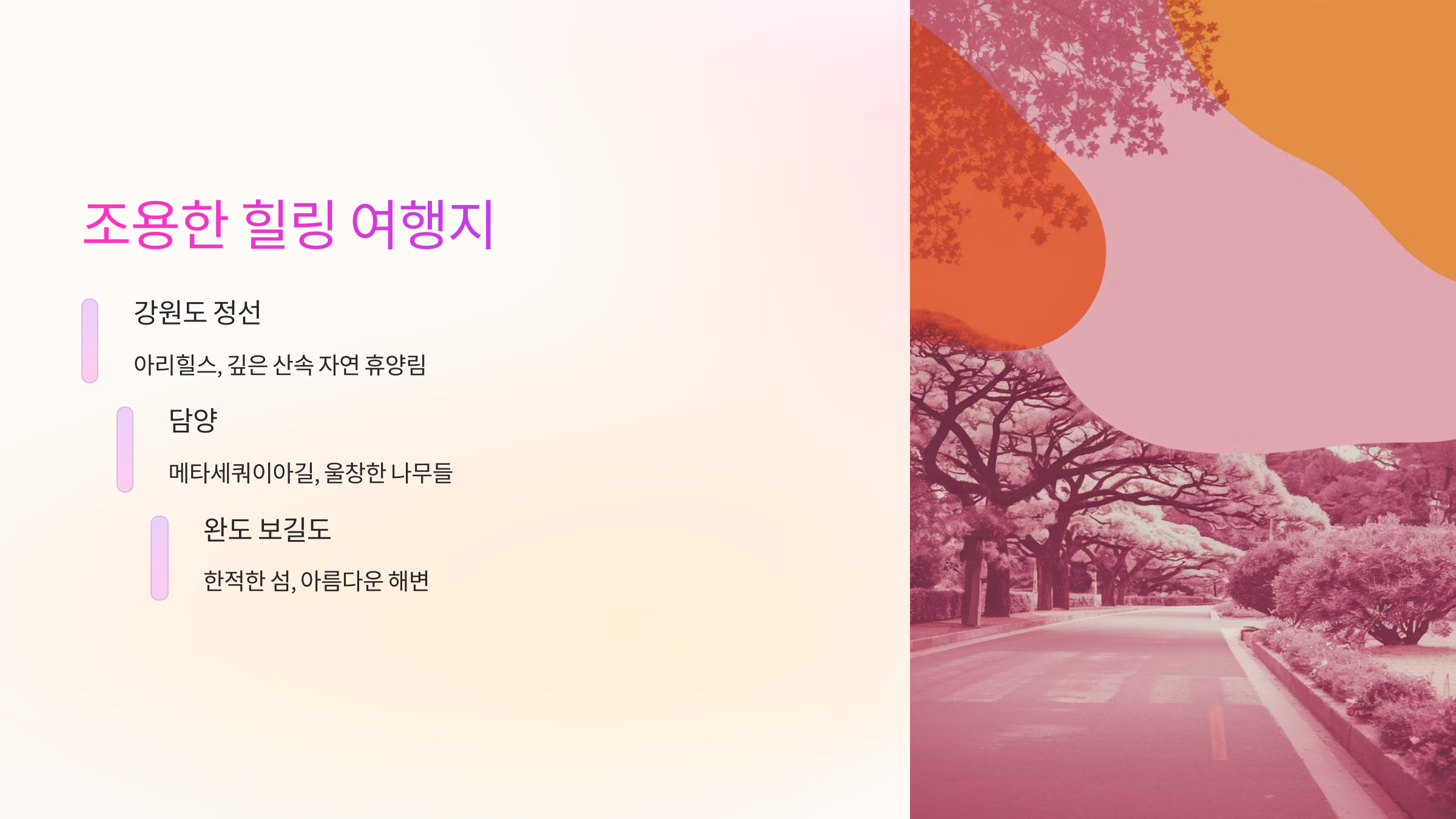 조용한 힐링 여행지

강원도 정선

아리힐스, 깊은 산속 자연 휴양림

담양

메타세쿼이아길, 울창한 나무들

완도 보길도

한적한 섬, 아름다운 해변